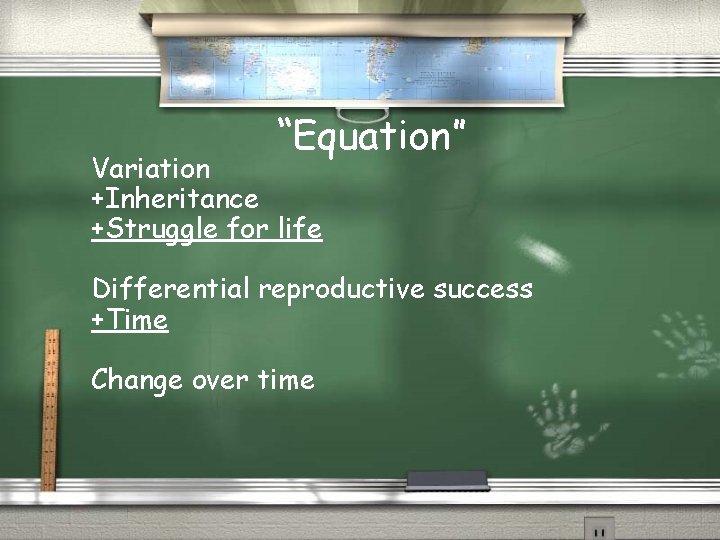 “Equation”

Variation
+Inheritance
+Struggle for life

Differential reproductive success
+Time

Change over time